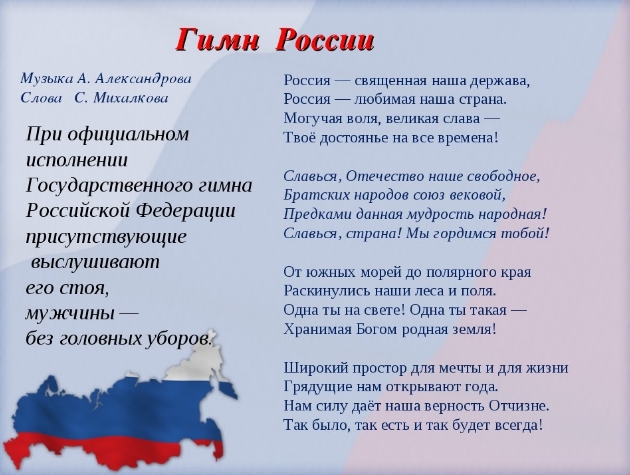 Гимн России

Музыка А. Александрова
Слова С. Михалкова

При официальном исполнении Государственного гимна Российской Федерации присутствующие выслушивают его стоя, мужчины — без головных уборов.

Россия — священная наша держава,
Россия — любимая наша страна.
Могучая воля, великая слава —
Твоё достоянье на все времена!

Славься, Отечество наше свободное,
Братских народов союз вековой,
Предками данная мудрость народная!
Славься, страна! Мы гордимся тобой!

От южных морей до полярного края
Раскинулись наши леса и поля.
Одна ты на свете! Одна ты такая —
Хранимая Богом родная земля!

Широкий простор для мечты и для жизни
Грядущие нам открывают года.
Нам силу даёт наша верность Отчизне.
Так было, так есть и так будет всегда!